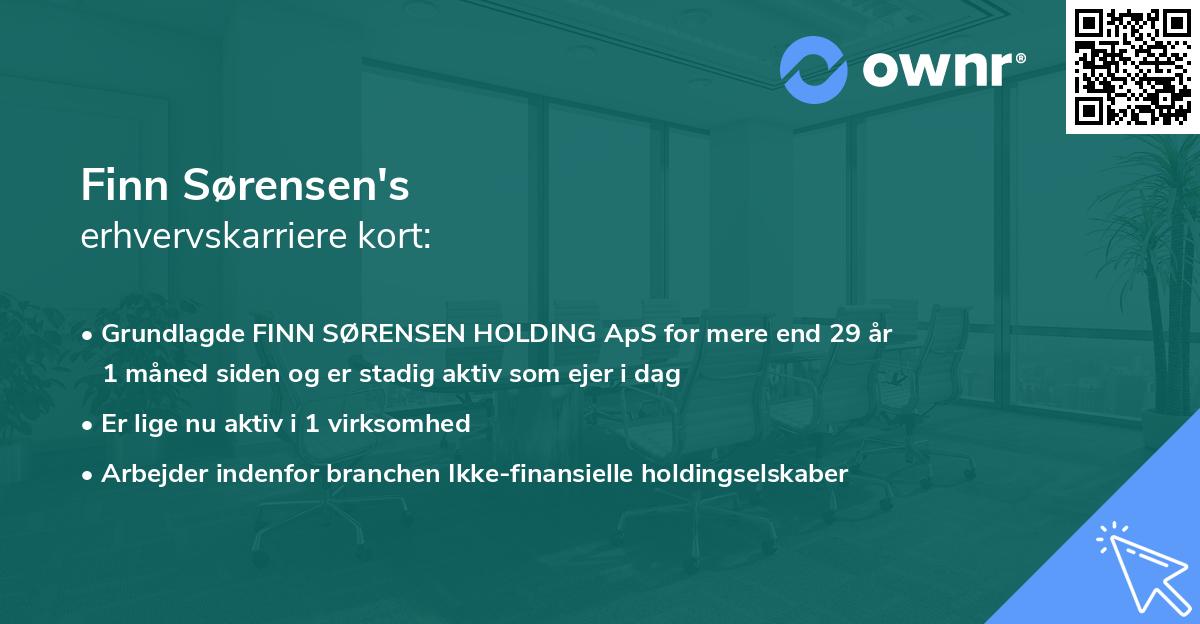 ownr®

Finn Sørensen's
erhvervskarriere kort:

• Grundlagde FINN SØRENSEN HOLDING ApS for mere end 29 år 1 måned siden og er stadig aktiv som ejer i dag

• Er lige nu aktiv i 1 virksomhed

• Arbejder indenfor branchen Ikke-finansielle holdingselskaber